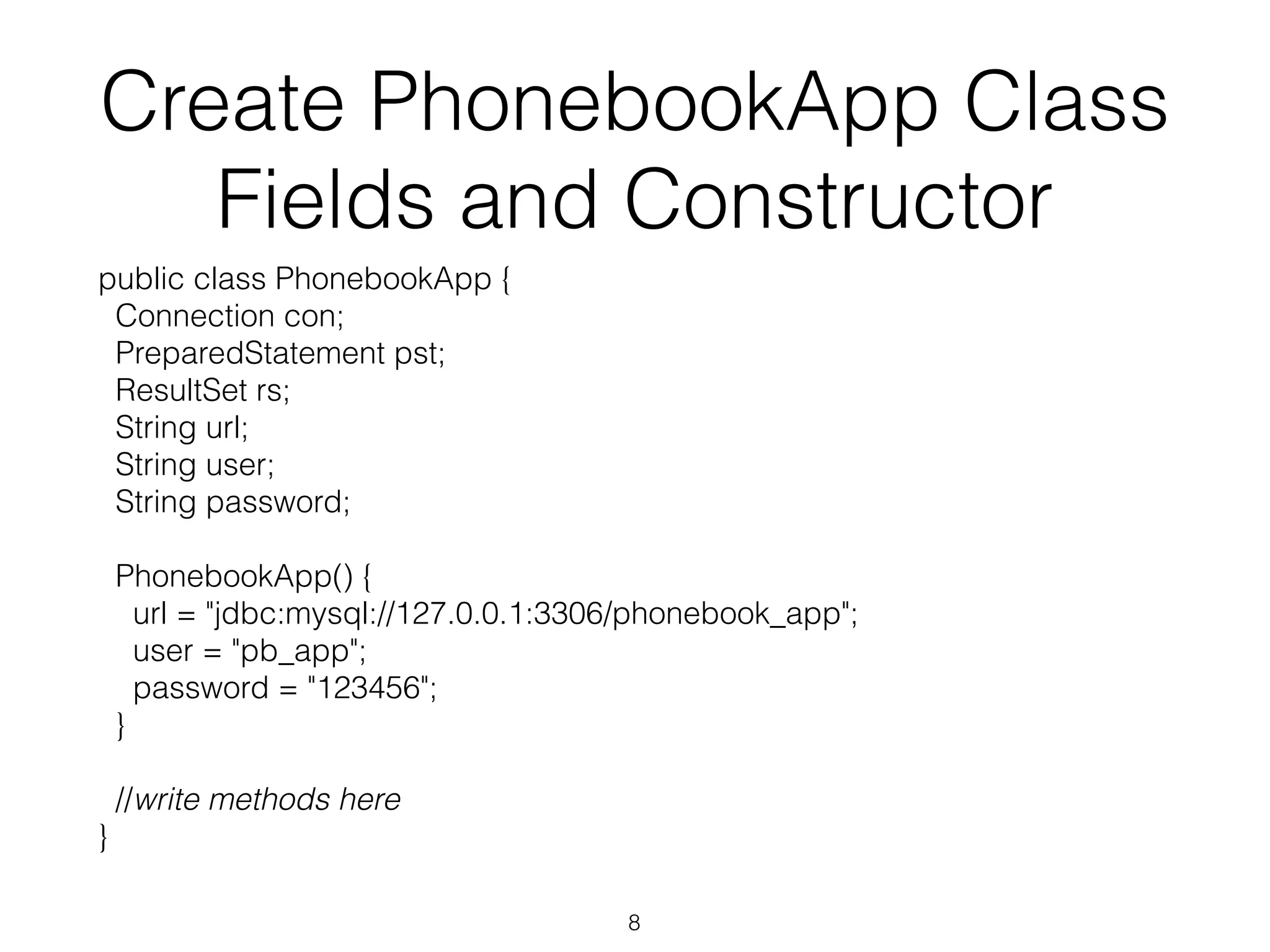 Create PhonebookApp Class Fields and Constructor

public class PhonebookApp {
  Connection con;
  PreparedStatement pst;
  ResultSet rs;
  String url;
  String user;
  String password;

  PhonebookApp() {
    url = "jdbc:mysql://127.0.0.1:3306/phonebook_app";
    user = "pb_app";
    password = "123456";
  }

  //write methods here
}

8